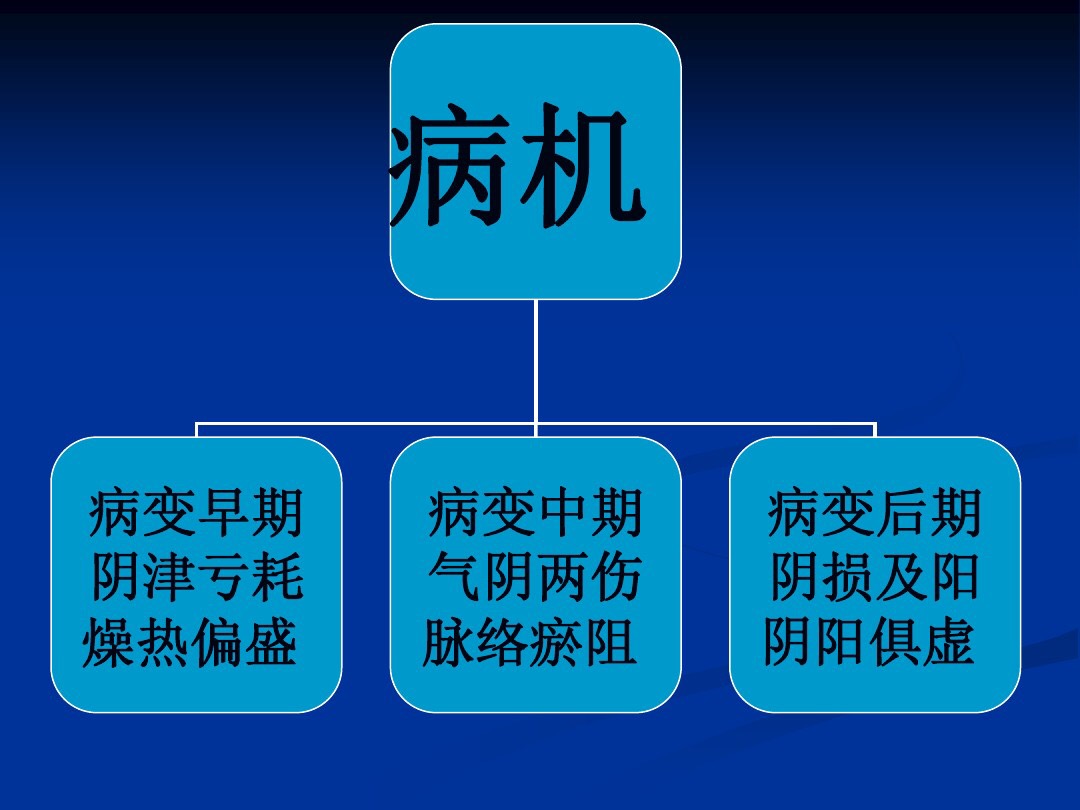 病机

病变早期
阴津亏耗
燥热偏盛

病变中期
气阴两伤
脉络瘀阻

病变后期
阴损及阳
阴阳俱虚